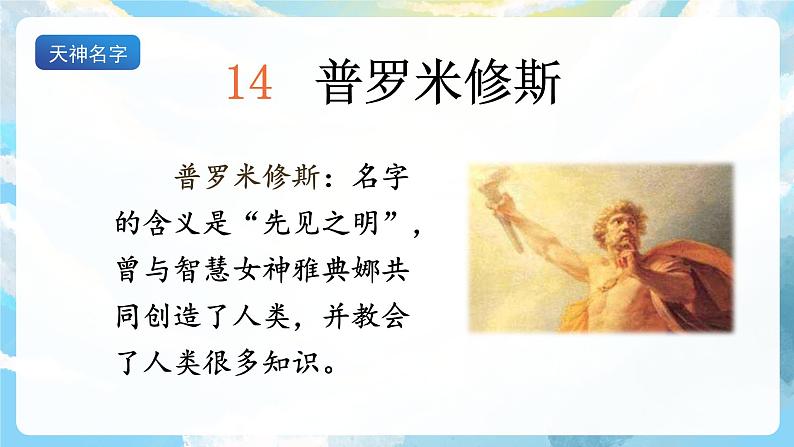 天神名字

14 普罗米修斯

普罗米修斯：名字的含义是“先见之明”，曾与智慧女神雅典娜共同创造了人类，并教会了人类很多知识。